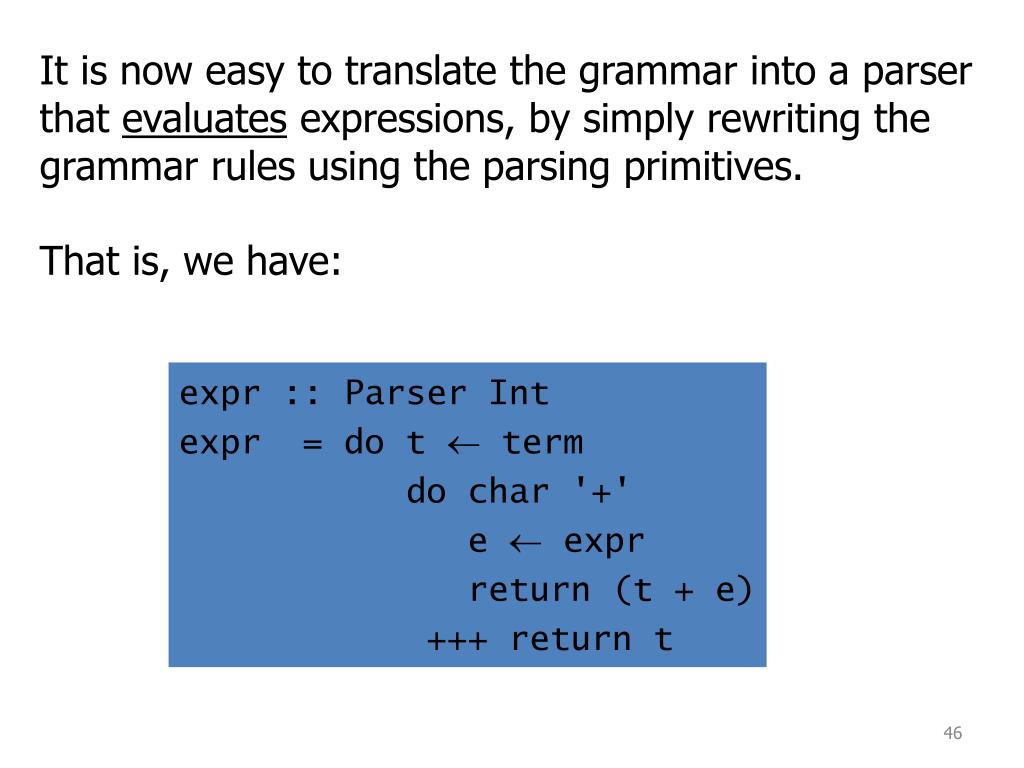 It is now easy to translate the grammar into a parser that evaluates expressions, by simply rewriting the grammar rules using the parsing primitives.

That is, we have:

expr :: Parser Int
expr  = do t ← term
           do char '+'
              e ← expr
              return (t + e)
            +++ return t

46